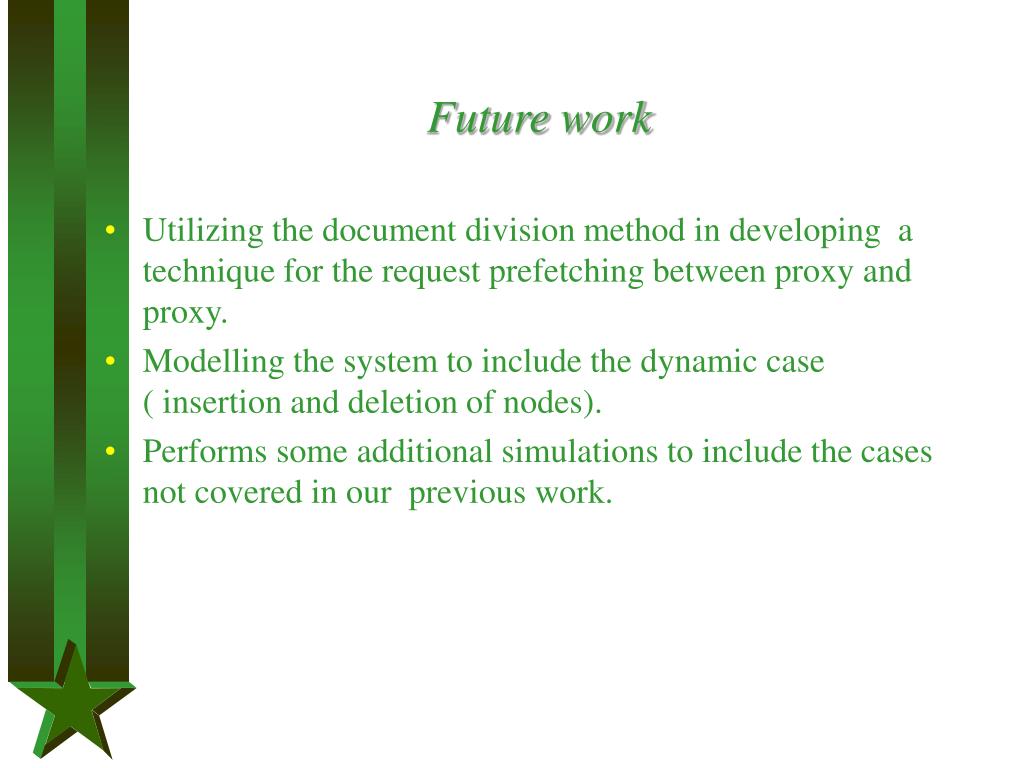 Future work

• Utilizing the document division method in developing a technique for the request prefetching between proxy and proxy.
• Modelling the system to include the dynamic case ( insertion and deletion of nodes).
• Performs some additional simulations to include the cases not covered in our previous work.